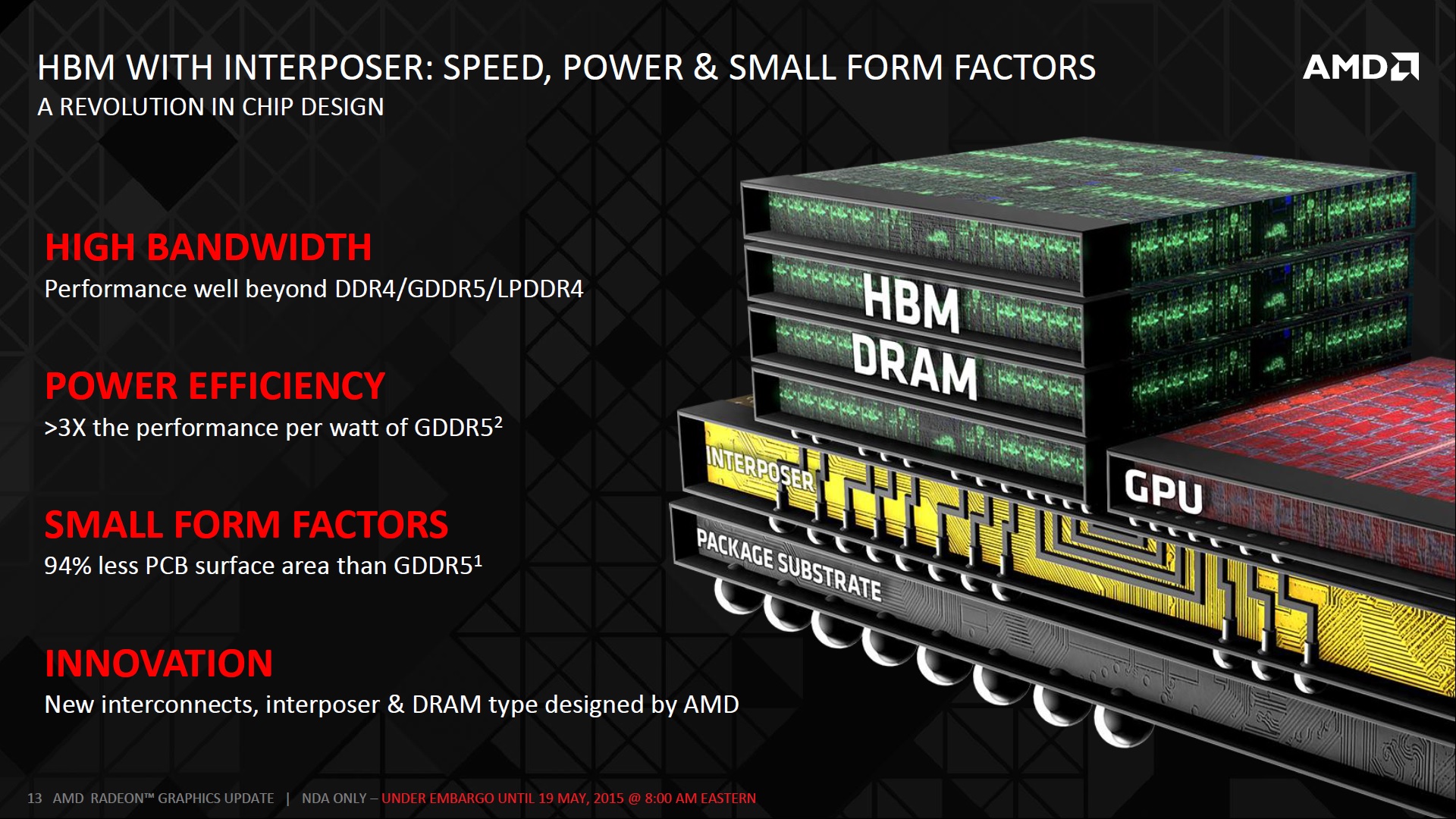 HBM WITH INTERPOSER: SPEED, POWER & SMALL FORM FACTORS
A REVOLUTION IN CHIP DESIGN

AMD

HIGH BANDWIDTH
Performance well beyond DDR4/GDDR5/LPDDR4

POWER EFFICIENCY
>3X the performance per watt of GDDR5$^2$

SMALL FORM FACTORS
94% less PCB surface area than GDDR5$^1$

INNOVATION
New interconnects, interposer & DRAM type designed by AMD

HBM DRAM

INTERPOSER

GPU

PACKAGE SUBSTRATE

13 AMD RADEON™ GRAPHICS UPDATE | NDA ONLY – UNDER EMBARGO UNTIL 19 MAY, 2015 @ 8:00 AM EASTERN